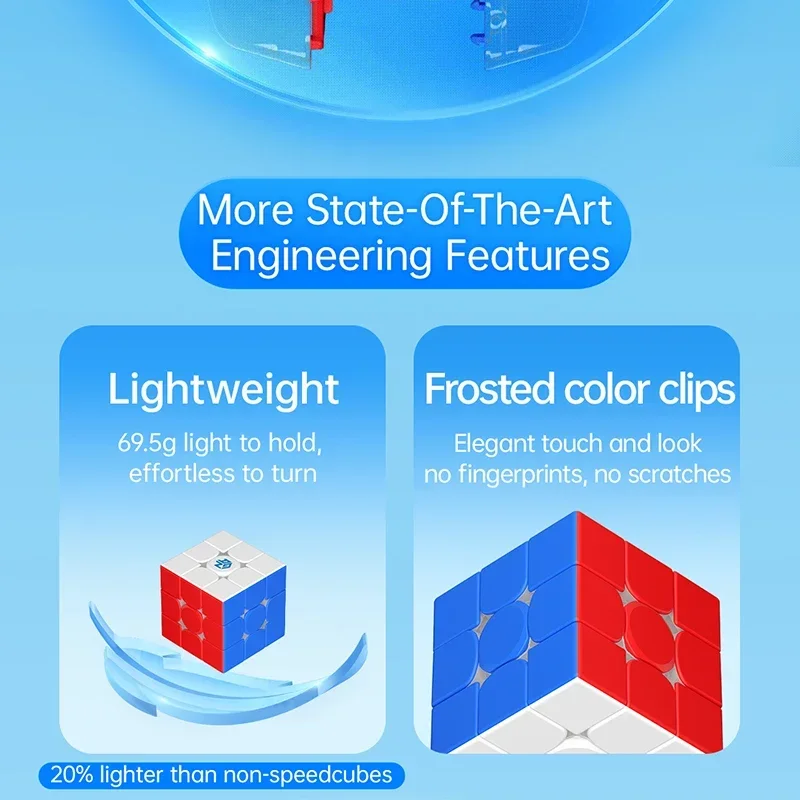 More State-Of-The-Art Engineering Features

Lightweight

69.5g light to hold, effortless to turn

20% lighter than non-speedcubes

Frosted color clips

Elegant touch and look no fingerprints, no scratches